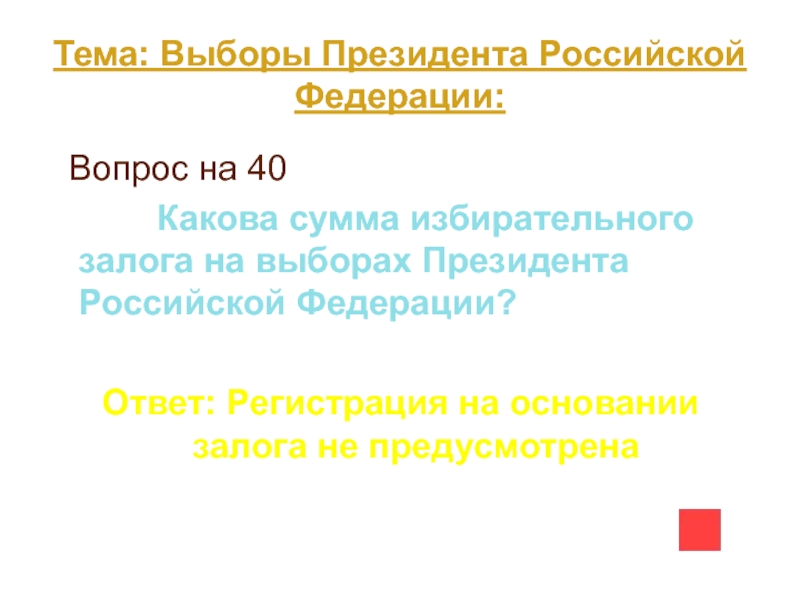 Тема: Выборы Президента Российской Федерации:

Вопрос на 40

Какова сумма избирательного залога на выборах Президента Российской Федерации?

Ответ: Регистрация на основании залога не предусмотрена